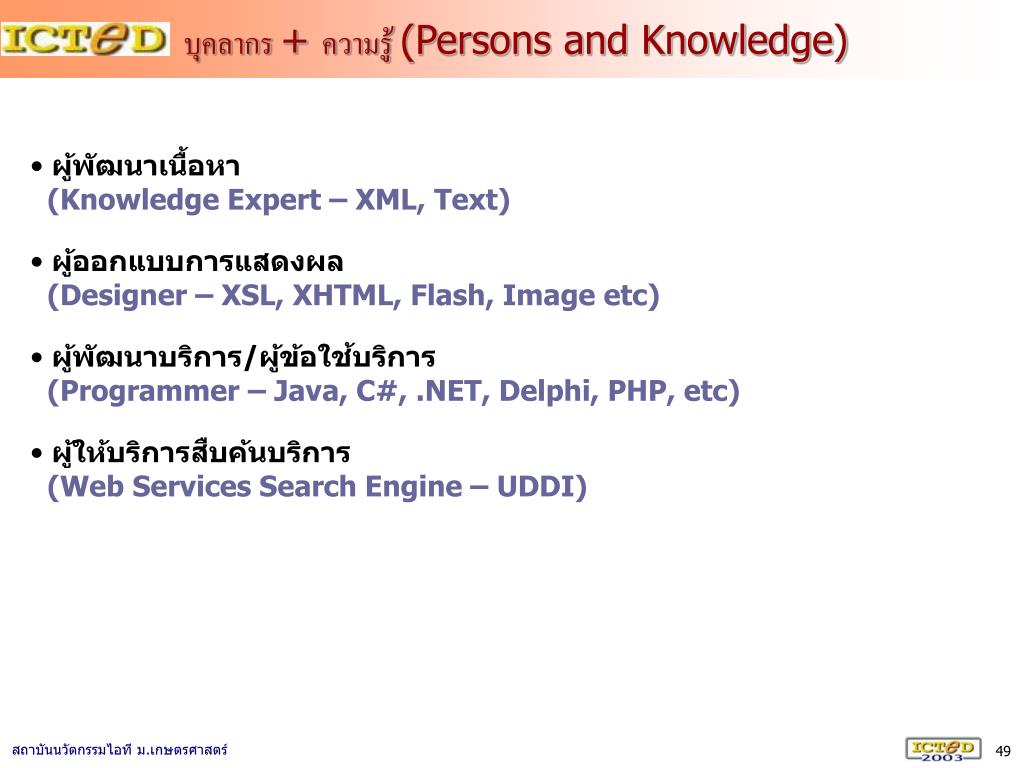 ICTeD บุคลากร + ความรู้ (Persons and Knowledge)

• ผู้พัฒนาเนื้อหา
(Knowledge Expert – XML, Text)

• ผู้ออกแบบการแสดงผล
(Designer – XSL, XHTML, Flash, Image etc)

• ผู้พัฒนาบริการ/ผู้ข้อใช้บริการ
(Programmer – Java, C#, .NET, Delphi, PHP, etc)

• ผู้ให้บริการสืบค้นบริการ
(Web Services Search Engine – UDDI)

สถาบันนวัตกรรมไอที ม.เกษตรศาสตร์

ICTeD 2003

49